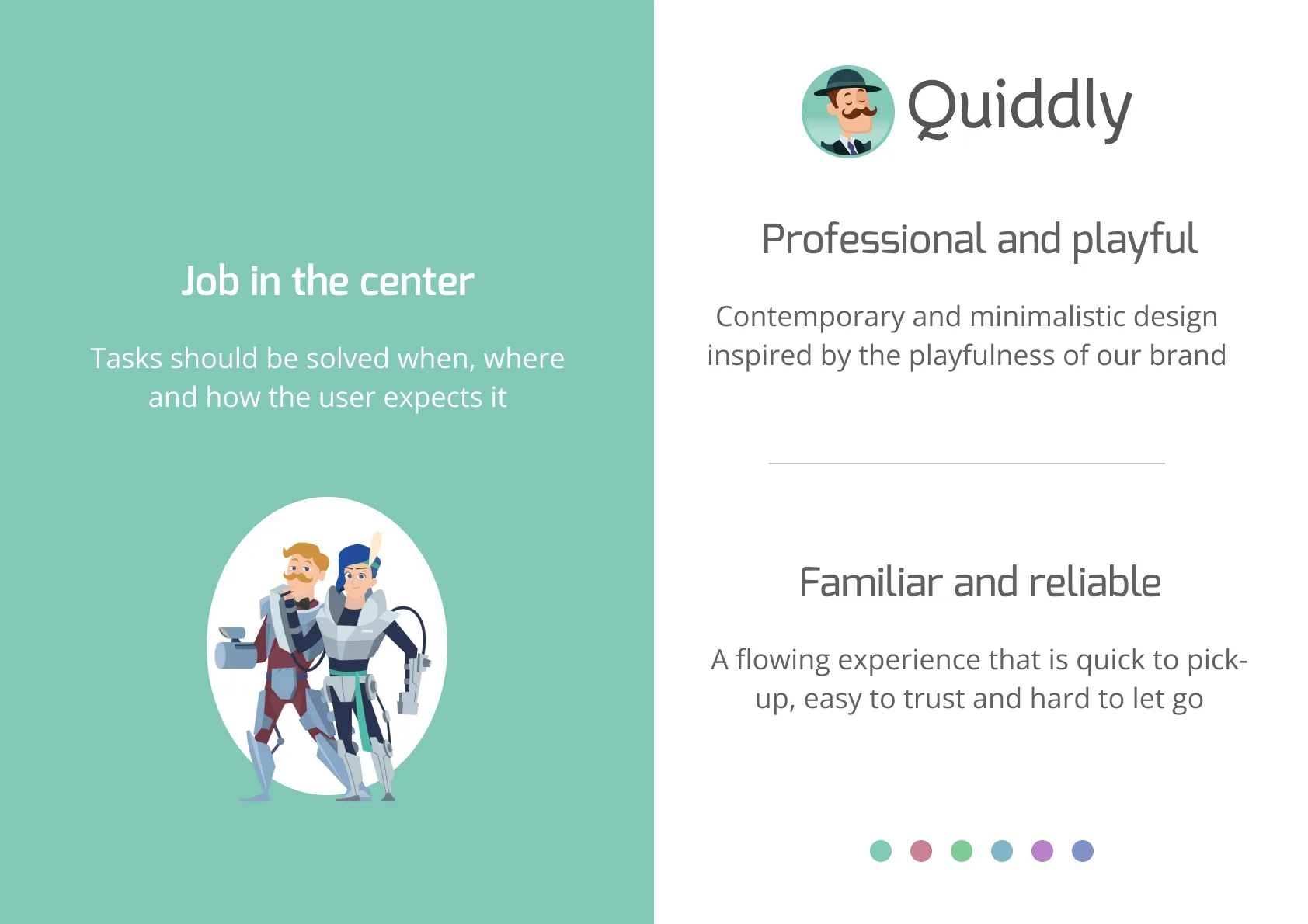 Job in the center

Tasks should be solved when, where and how the user expects it

Quiddly

Professional and playful

Contemporary and minimalistic design inspired by the playfulness of our brand

Familiar and reliable

A flowing experience that is quick to pick-up, easy to trust and hard to let go